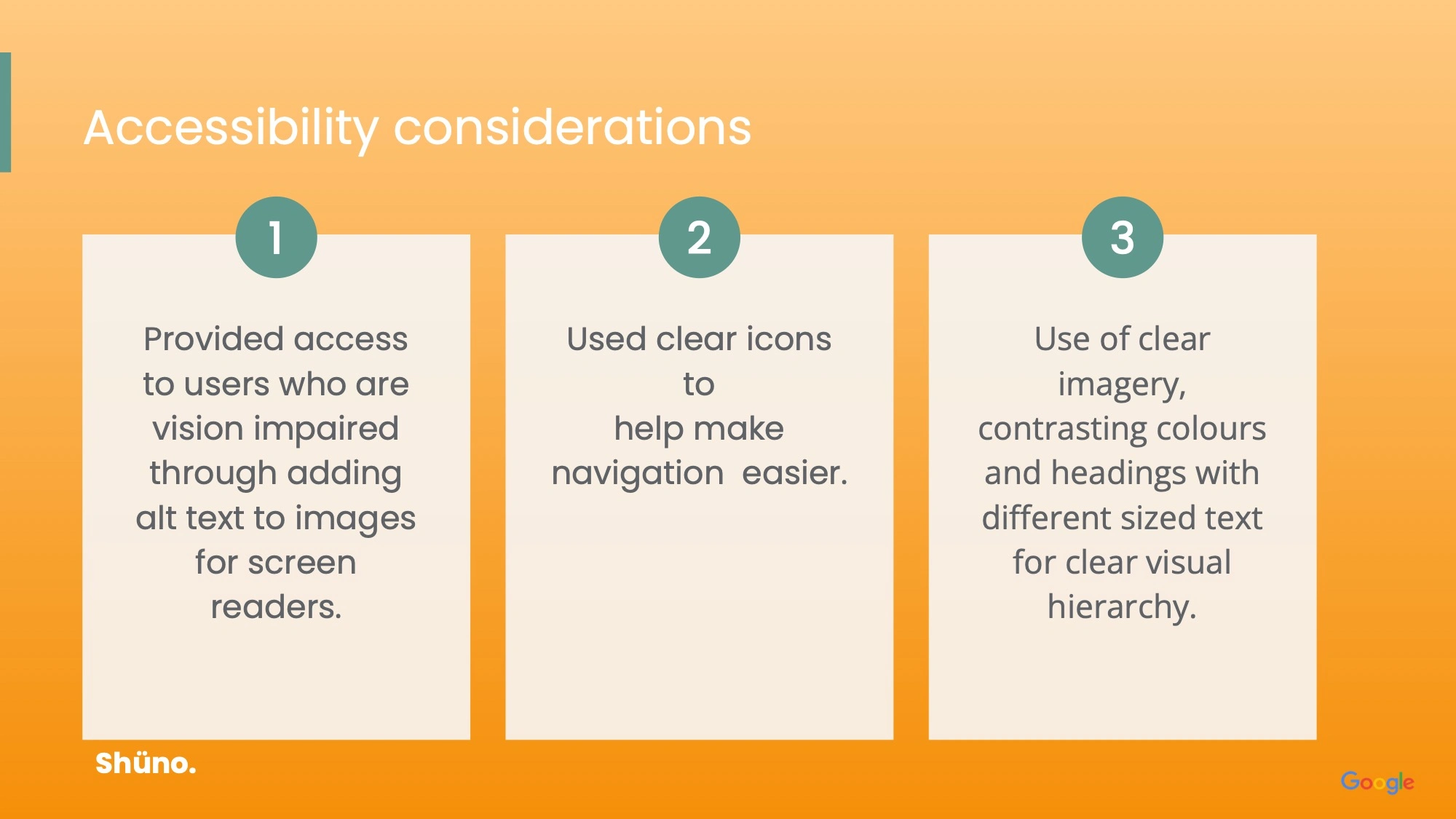 Accessibility considerations

1

Provided access to users who are vision impaired through adding alt text to images for screen readers.

2

Used clear icons to help make navigation easier.

3

Use of clear imagery, contrasting colours and headings with different sized text for clear visual hierarchy.

Shüno.

Google